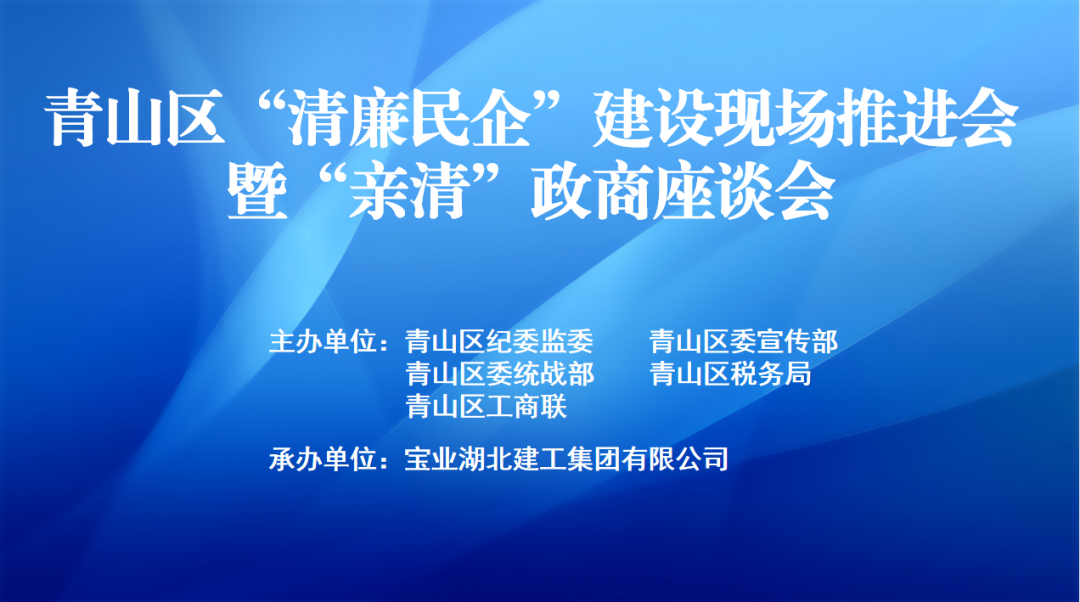 青山区“清廉民企”建设现场推进会
暨“亲清”政商座谈会

主办单位：青山区纪委监委　青山区委宣传部
青山区委统战部　青山区税务局
青山区工商联

承办单位：宝业湖北建工集团有限公司